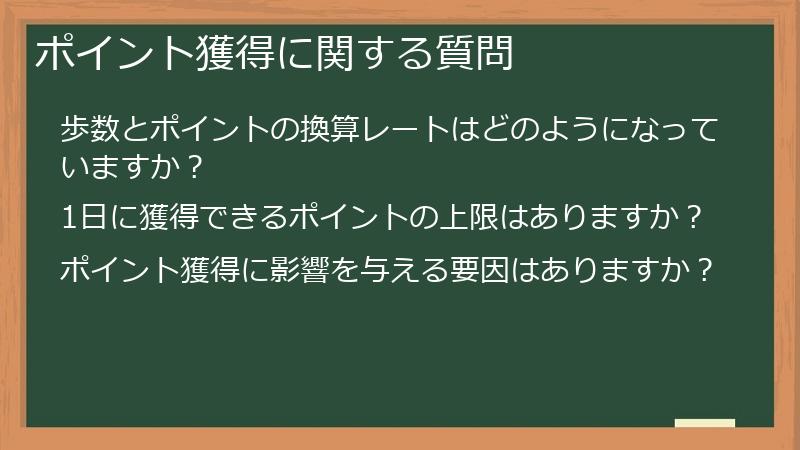 ポイント獲得に関する質問

歩数とポイントの換算レートはどのようになっていますか？

1日に獲得できるポイントの上限はありますか？

ポイント獲得に影響を与える要因はありますか？